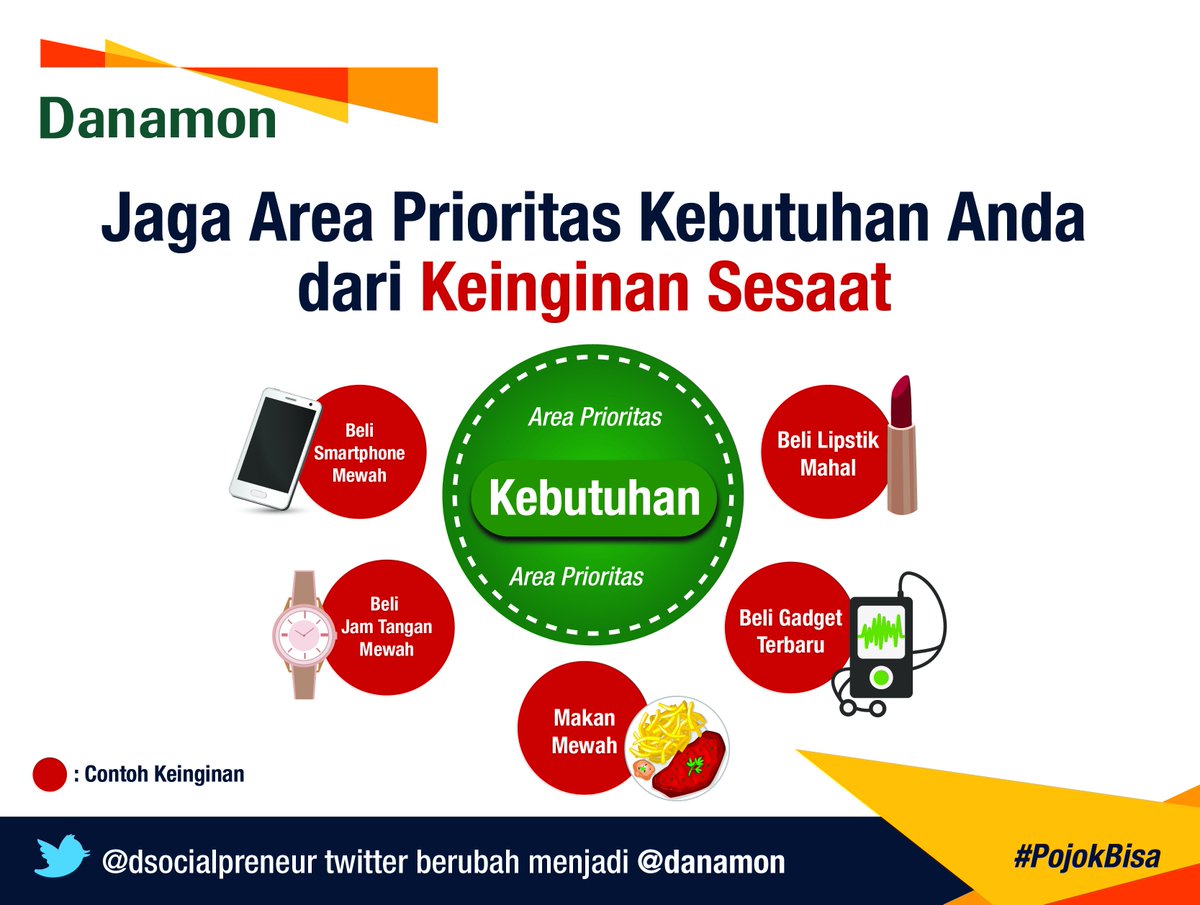 Danamon

Jaga Area Prioritas Kebutuhan Anda dari Keinginan Sesaat

Beli Smartphone Mewah

Area Prioritas
Kebutuhan
Area Prioritas

Beli Lipstik Mahal

Beli Jam Tangan Mewah

Beli Gadget Terbaru

Makan Mewah

: Contoh Keinginan

@dsocialpreneur twitter berubah menjadi @danamon

#PojokBisa